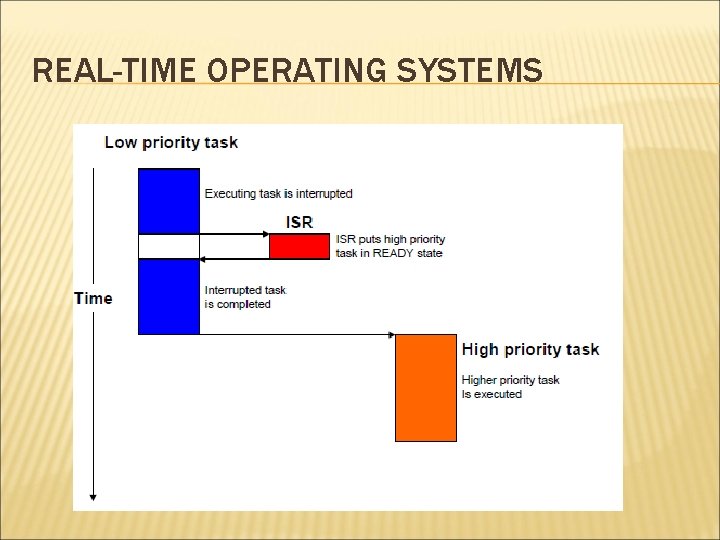 REAL-TIME OPERATING SYSTEMS

Low priority task

Executing task is interrupted

ISR

ISR puts high priority task in READY state

Time

Interrupted task is completed

High priority task

Higher priority task Is executed